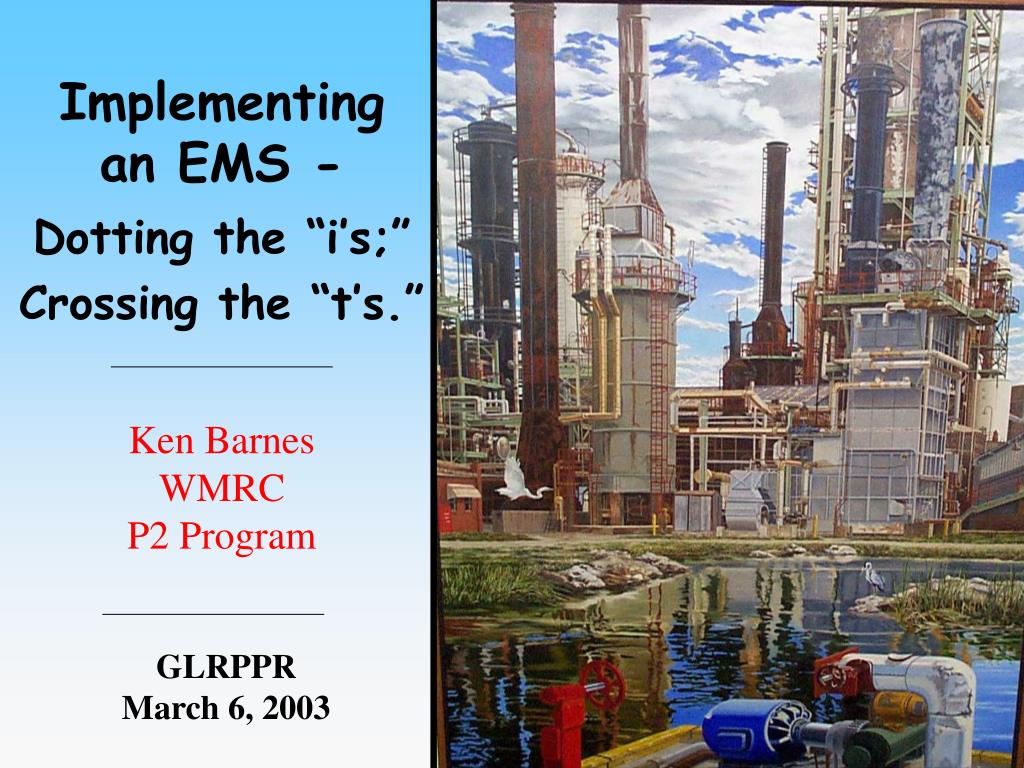 Implementing an EMS -

Dotting the “i’s;”
Crossing the “t’s.”

Ken Barnes
WMRC
P2 Program

GLRPPR
March 6, 2003